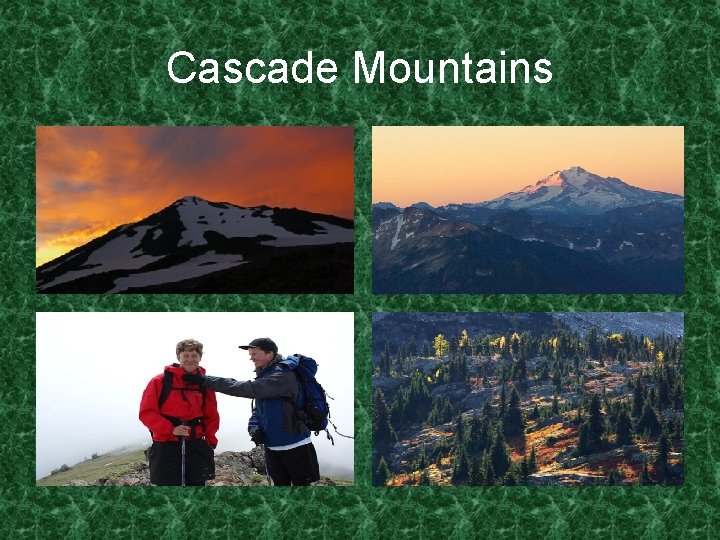 Cascade Mountains